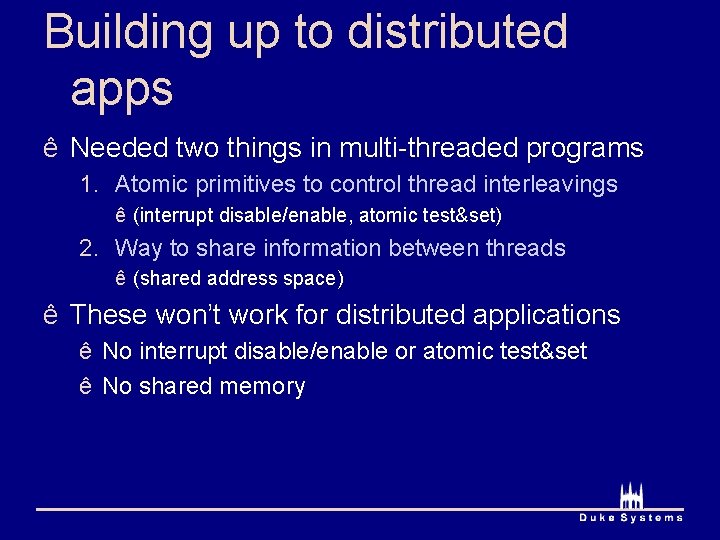 Building up to distributed apps

ê Needed two things in multi-threaded programs

1. Atomic primitives to control thread interleavings

ê (interrupt disable/enable, atomic test&set)

2. Way to share information between threads

ê (shared address space)

ê These won't work for distributed applications

ê No interrupt disable/enable or atomic test&set

ê No shared memory

Duke Systems